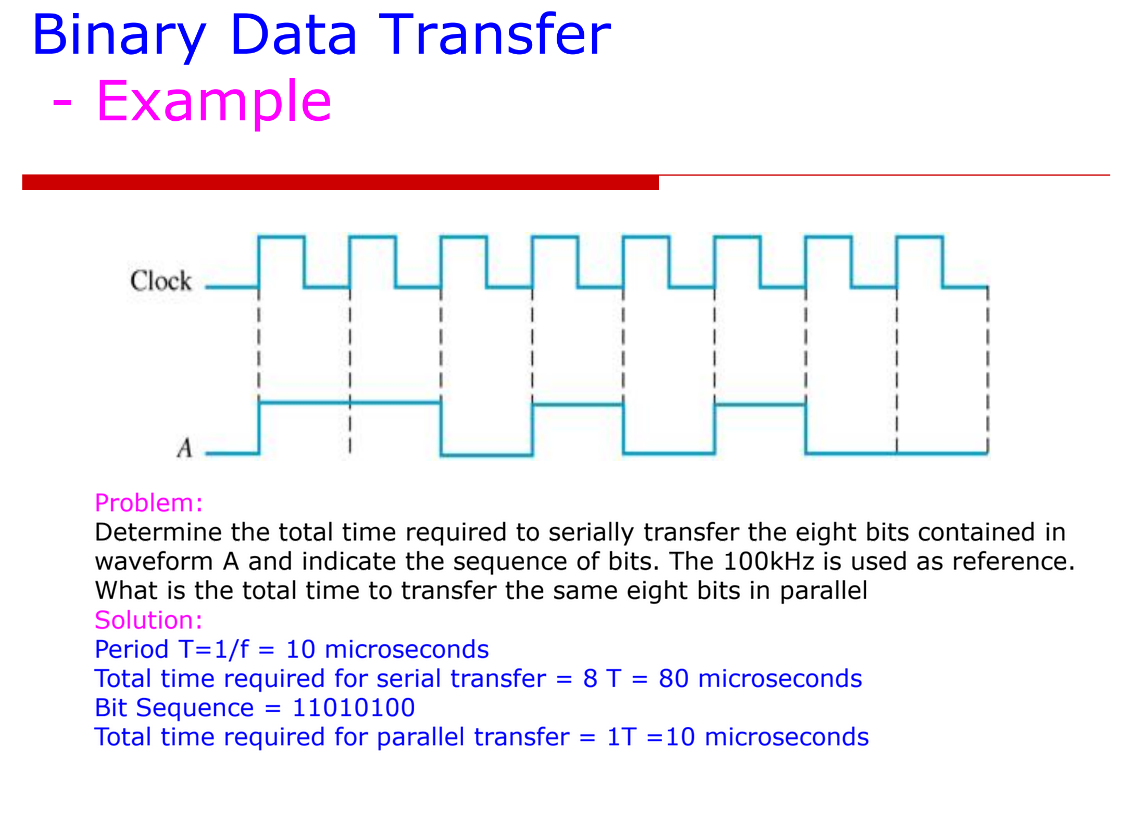 Binary Data Transfer
- Example

Clock

A

Problem:
Determine the total time required to serially transfer the eight bits contained in waveform A and indicate the sequence of bits. The 100kHz is used as reference. What is the total time to transfer the same eight bits in parallel
Solution:
Period T=1/f = 10 microseconds
Total time required for serial transfer = 8 T = 80 microseconds
Bit Sequence = 11010100
Total time required for parallel transfer = 1T =10 microseconds